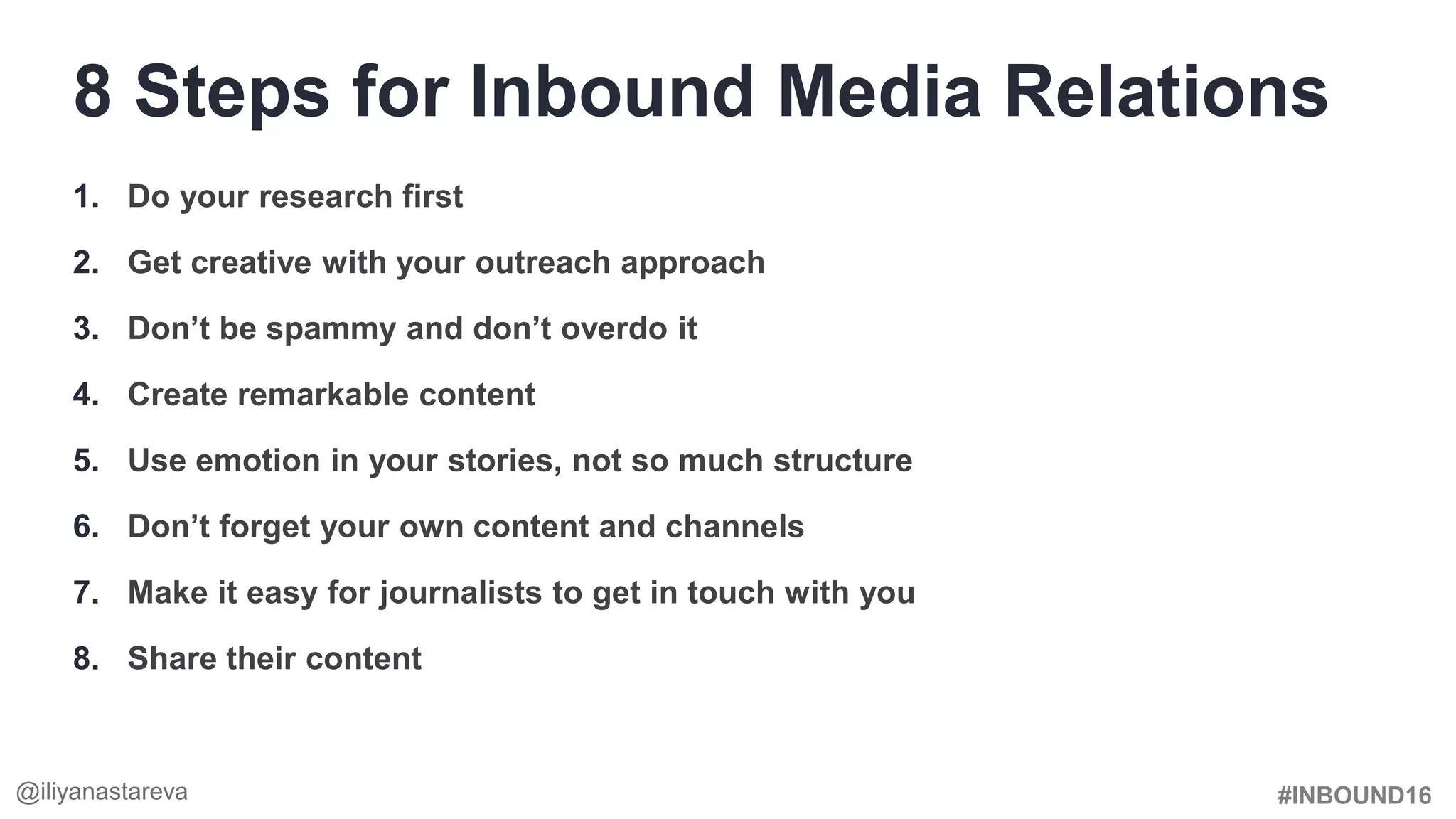 8 Steps for Inbound Media Relations

1. Do your research first
2. Get creative with your outreach approach
3. Don’t be spammy and don’t overdo it
4. Create remarkable content
5. Use emotion in your stories, not so much structure
6. Don’t forget your own content and channels
7. Make it easy for journalists to get in touch with you
8. Share their content

@iliyanastareva

#INBOUND16